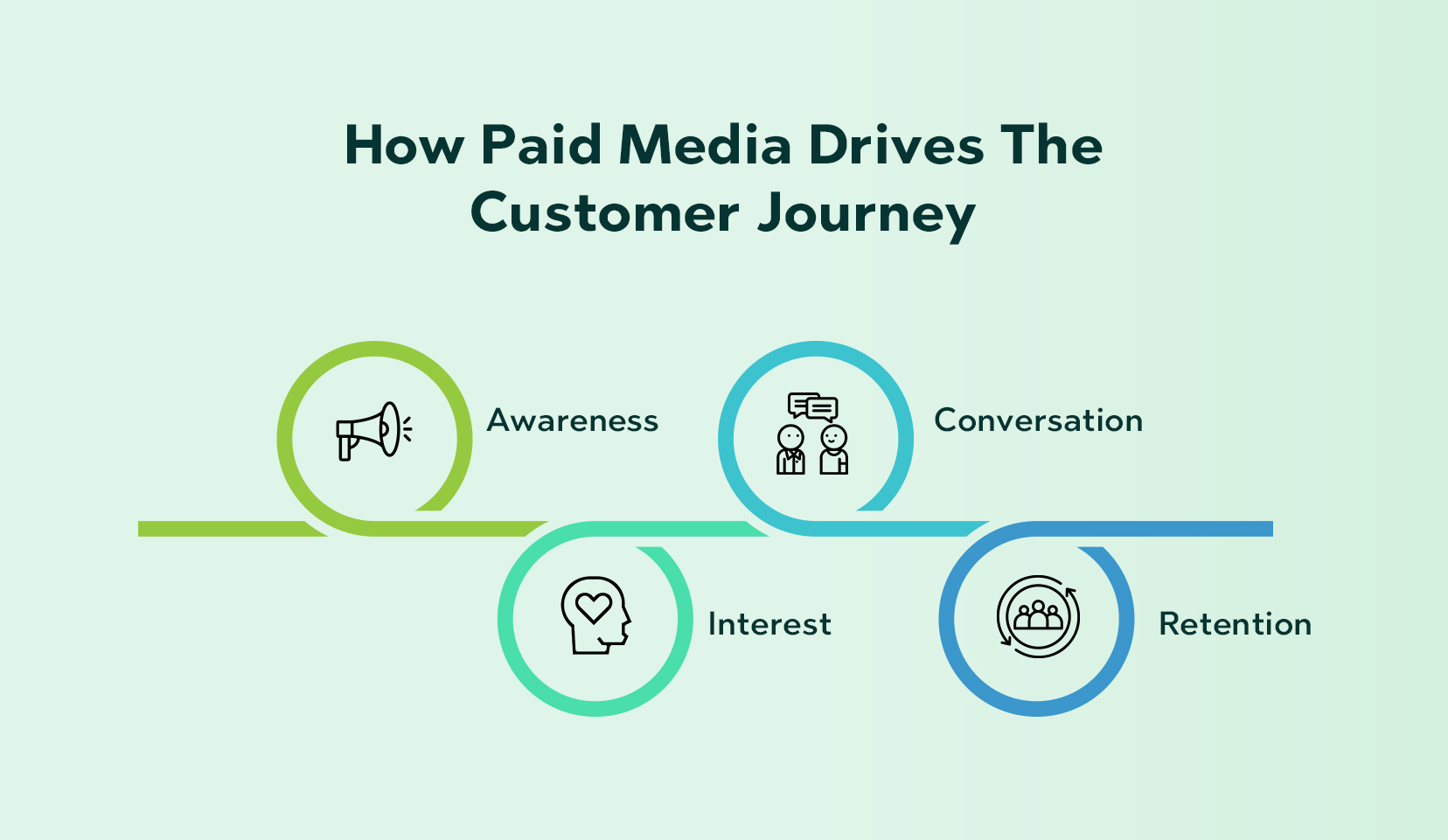 How Paid Media Drives The Customer Journey

Awareness

Interest

Conversation

Retention